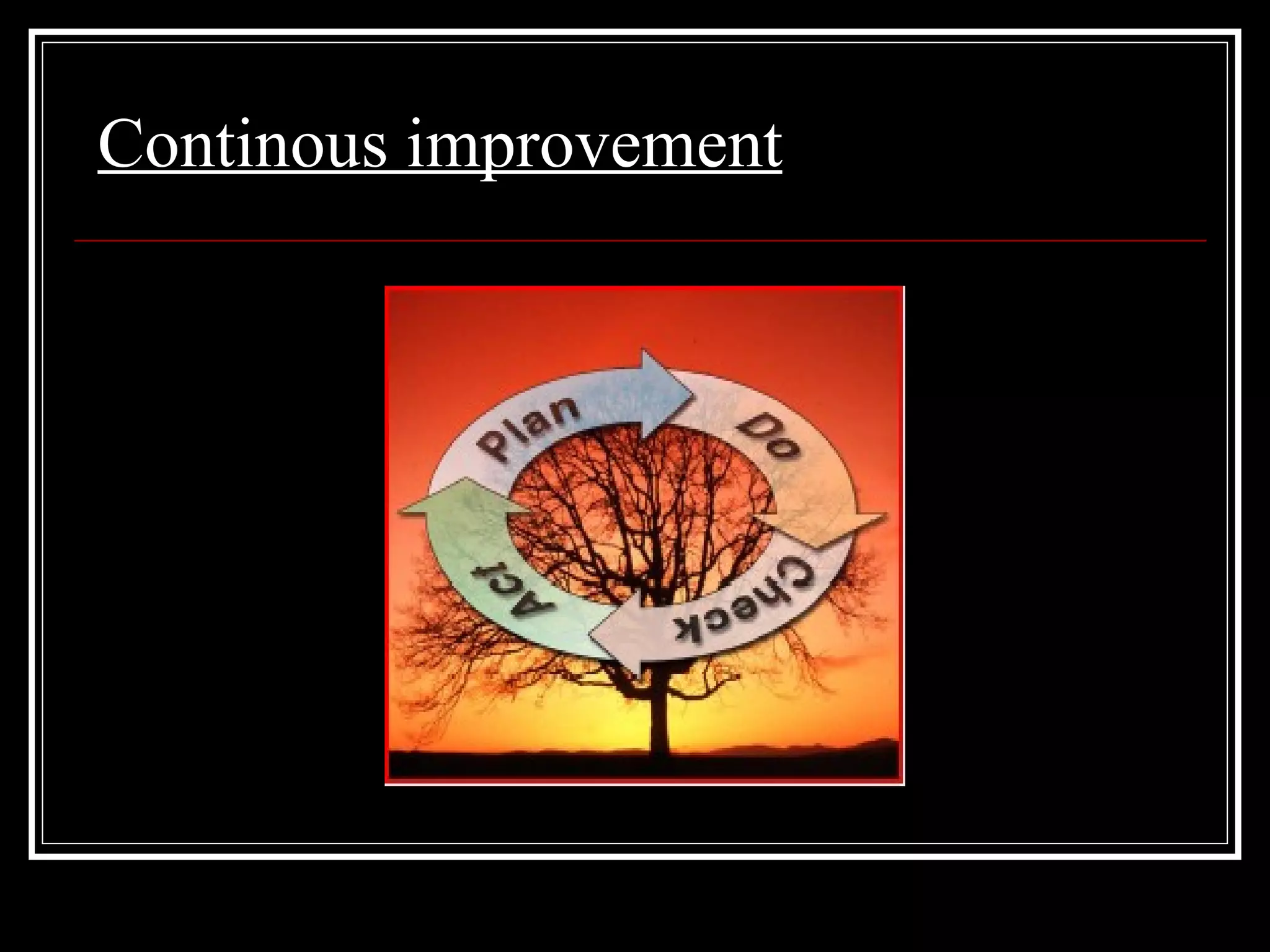 Continous improvement

Plan
Do
Check
Act